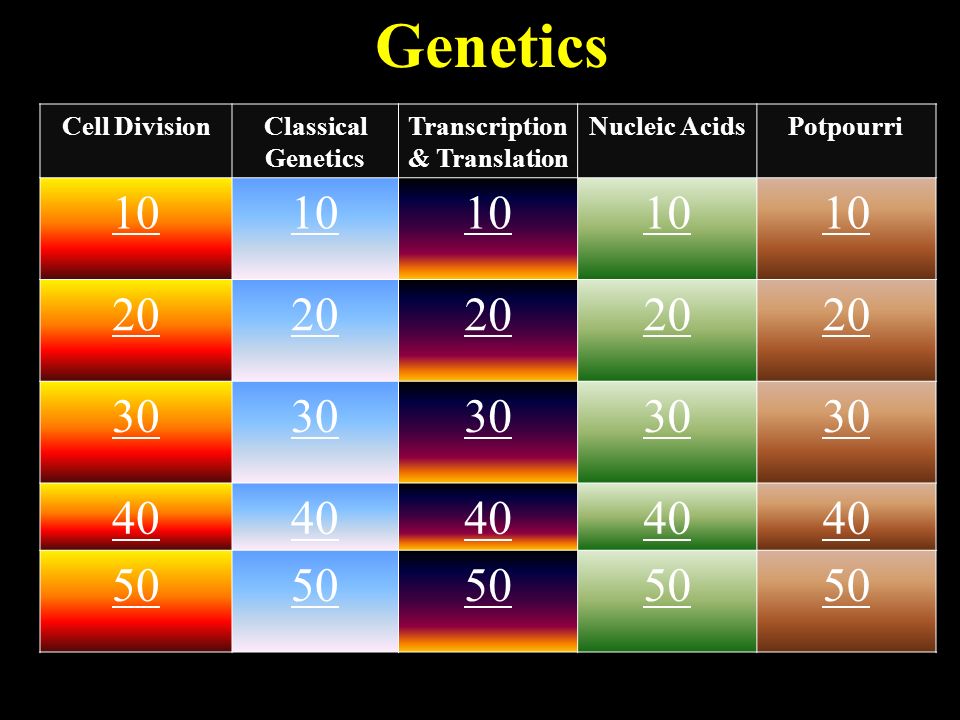 Genetics

| Cell Division | Classical Genetics | Transcription & Translation | Nucleic Acids | Potpourri |
|---|---|---|---|---|
| 10 | 10 | 10 | 10 | 10 |
| 20 | 20 | 20 | 20 | 20 |
| 30 | 30 | 30 | 30 | 30 |
| 40 | 40 | 40 | 40 | 40 |
| 50 | 50 | 50 | 50 | 50 |